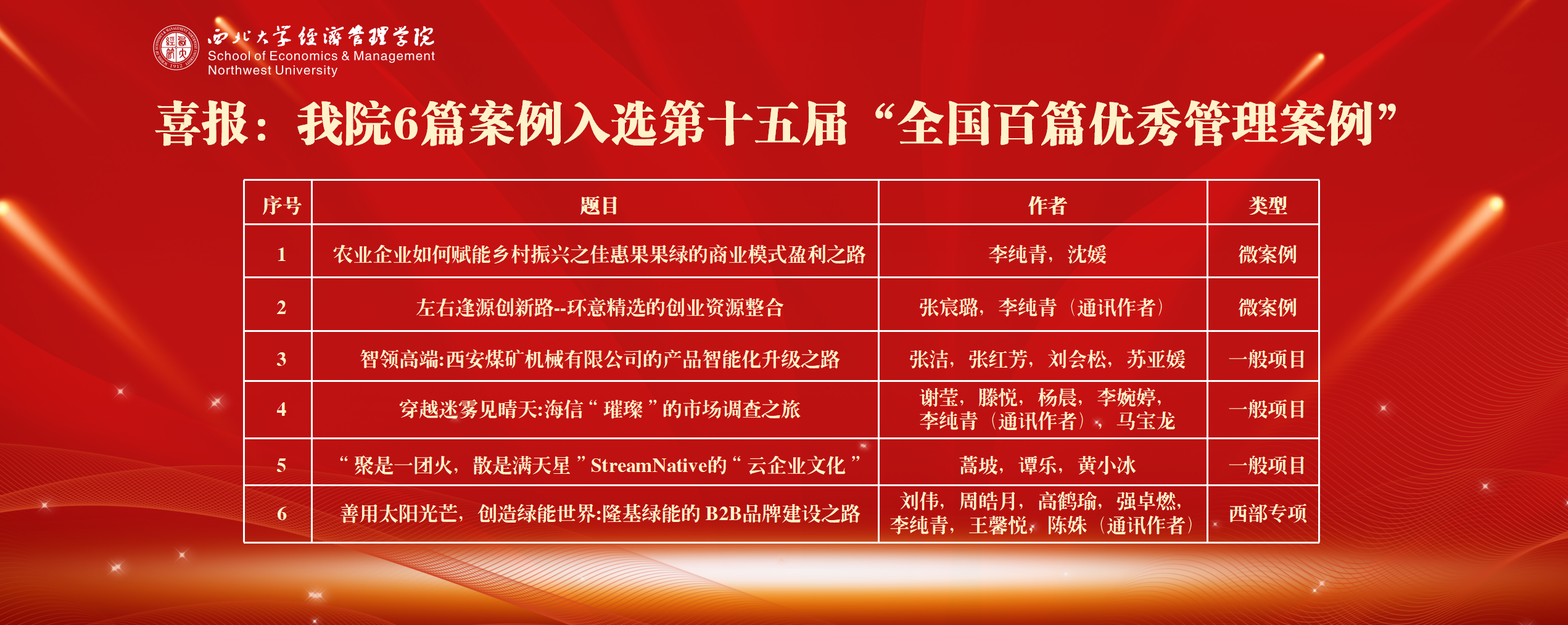 西北大学经济管理学院
School of Economics & Management
Northwest University

喜报：我院6篇案例入选第十五届“全国百篇优秀管理案例”

| 序号 | 题目 | 作者 | 类型 |
|---|---|---|---|
| 1 | 农业企业如何赋能乡村振兴之佳惠果果绿的商业模式盈利之路 | 李纯青，沈媛 | 微案例 |
| 2 | 左右逢源创新路--环意精选的创业资源整合 | 张宸璐，李纯青（通讯作者） | 微案例 |
| 3 | 智领高端:西安煤矿机械有限公司的产品智能化升级之路 | 张洁，张红芳，刘会松，苏亚媛 | 一般项目 |
| 4 | 穿越迷雾见晴天:海信“璀璨”的市场调查之旅 | 谢莹，滕悦，杨晨，李婉婷，李纯青（通讯作者），马宝龙 | 一般项目 |
| 5 | “聚是一团火，散是满天星”StreamNative的“云企业文化” | 蒿坡，谭乐，黄小冰 | 一般项目 |
| 6 | 善用太阳光芒，创造绿能世界:隆基绿能的 B2B品牌建设之路 | 刘伟，周皓月，高鹤瑜，强卓燃，李纯青，王馨悦，陈姝（通讯作者） | 西部专项 |